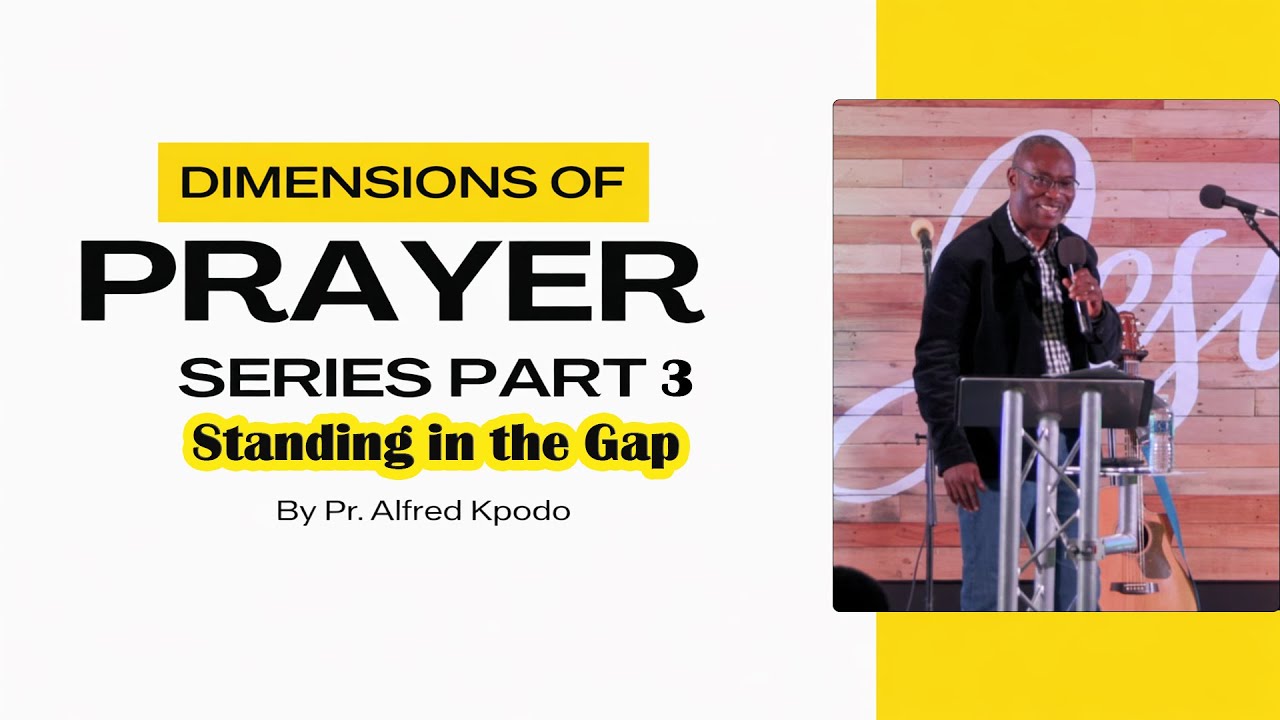 DIMENSIONS OF
PRAYER
SERIES PART 3
Standing in the Gap
By Pr. Alfred Kpodo